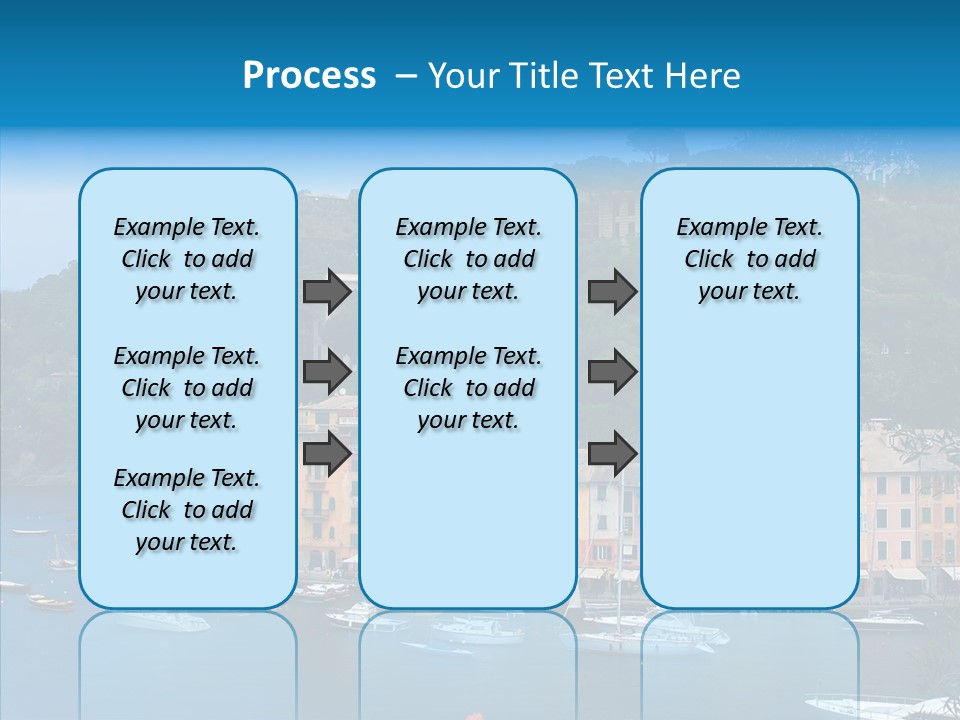 Process – Your Title Text Here

Example Text. Click to add your text.

Example Text. Click to add your text.

Example Text. Click to add your text.

Example Text. Click to add your text.

Example Text. Click to add your text.

Example Text. Click to add your text.